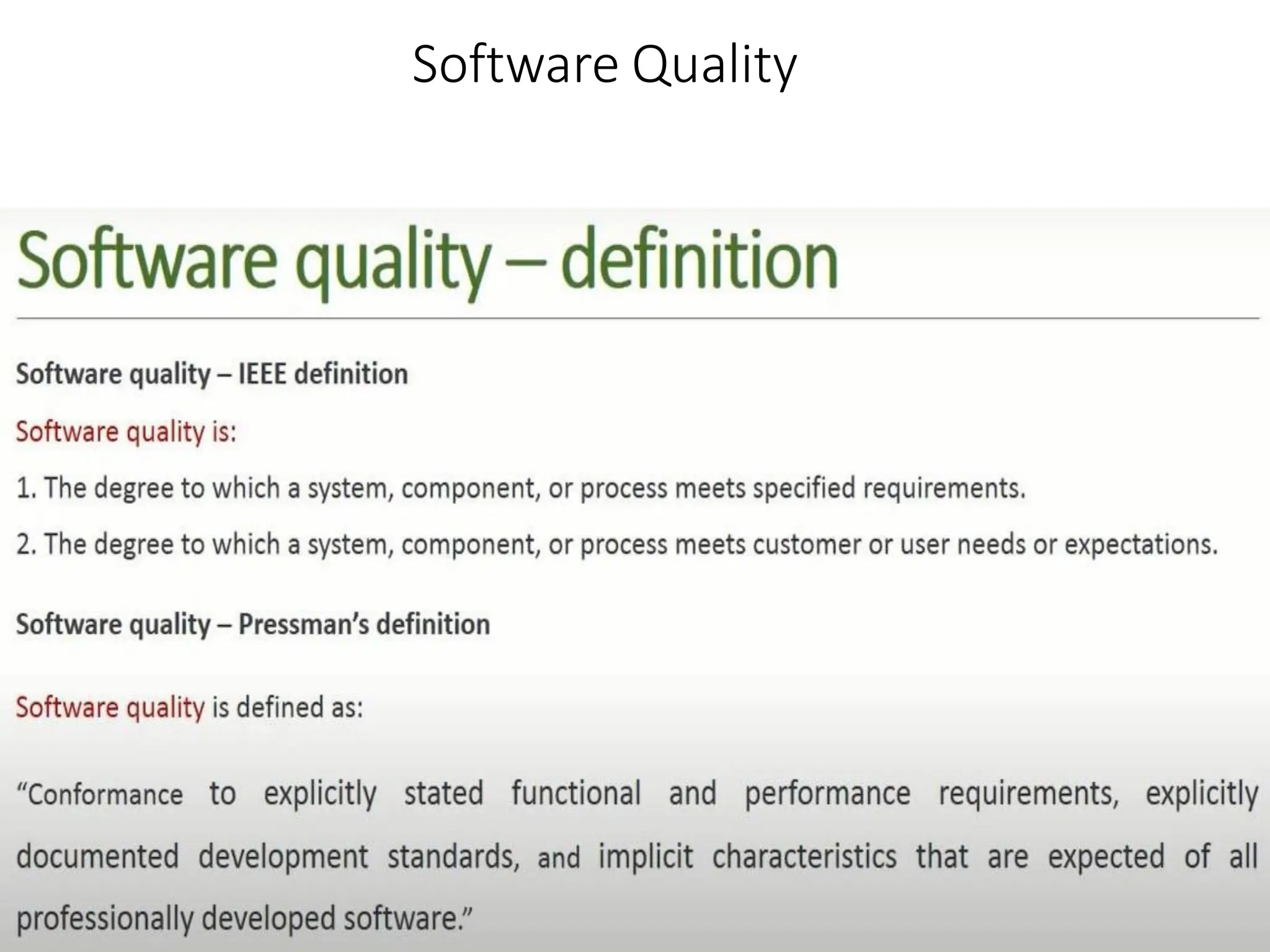 Software Quality

Software quality – definition

Software quality – IEEE definition

Software quality is:

1. The degree to which a system, component, or process meets specified requirements.

2. The degree to which a system, component, or process meets customer or user needs or expectations.

Software quality – Pressman's definition

Software quality is defined as:

"Conformance to explicitly stated functional and performance requirements, explicitly documented development standards, and implicit characteristics that are expected of all professionally developed software."